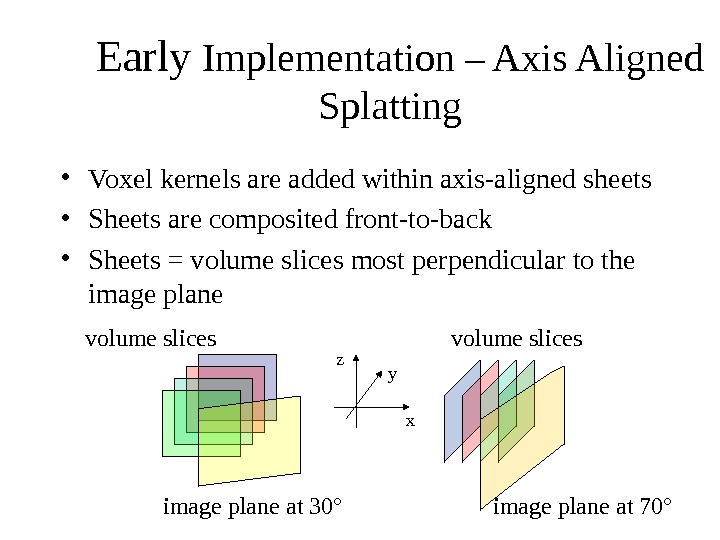 Early Implementation – Axis Aligned Splatting

• Voxel kernels are added within axis-aligned sheets
• Sheets are composited front-to-back
• Sheets = volume slices most perpendicular to the image plane

volume slices

z
y
x

volume slices

image plane at 30°

image plane at 70°